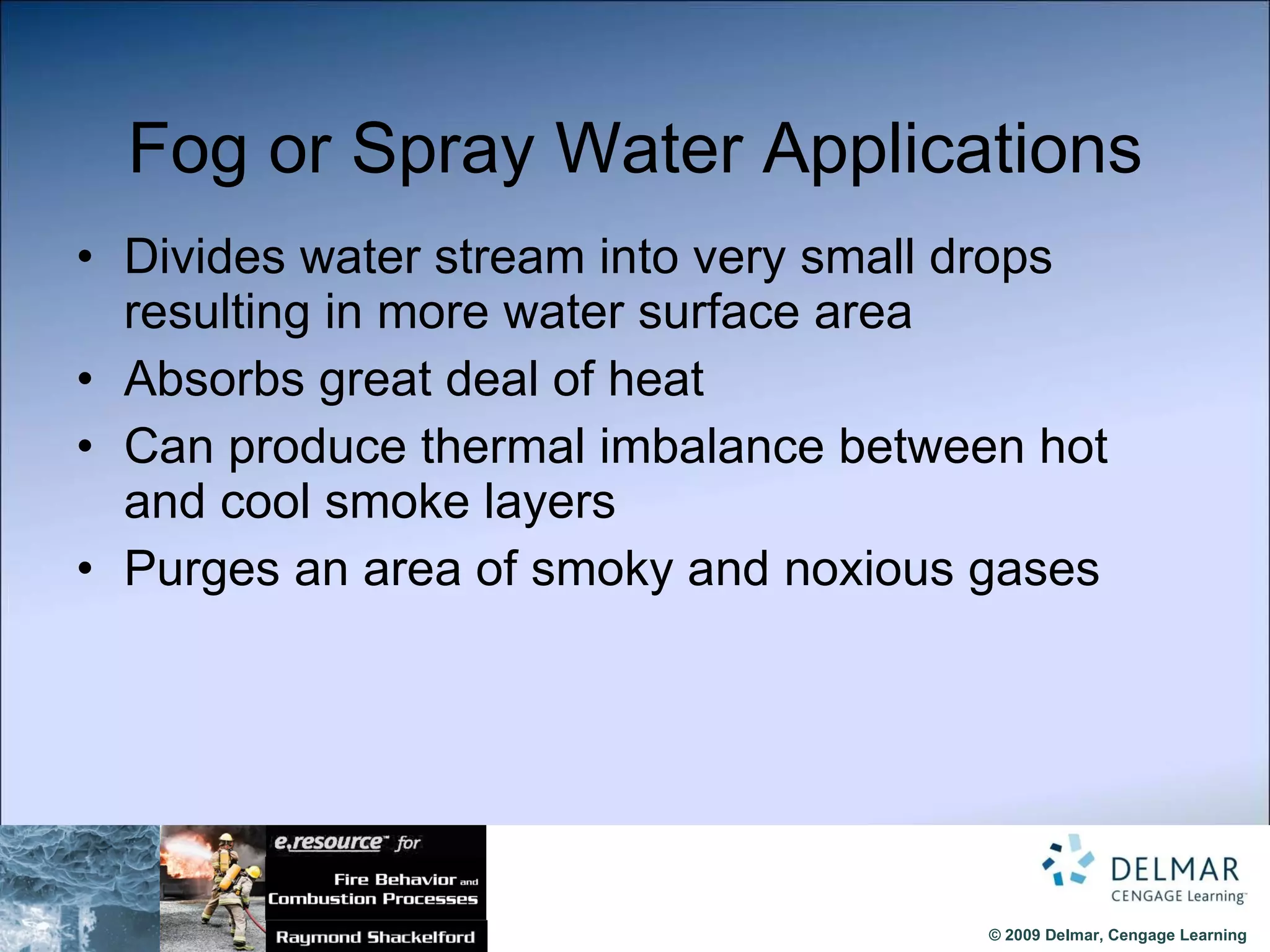 Fog or Spray Water Applications

• Divides water stream into very small drops resulting in more water surface area
• Absorbs great deal of heat
• Can produce thermal imbalance between hot and cool smoke layers
• Purges an area of smoky and noxious gases

e.resource™ for
Fire Behavior and Combustion Processes
Raymond Shackelford

DELMAR
CENGAGE Learning™

© 2009 Delmar, Cengage Learning